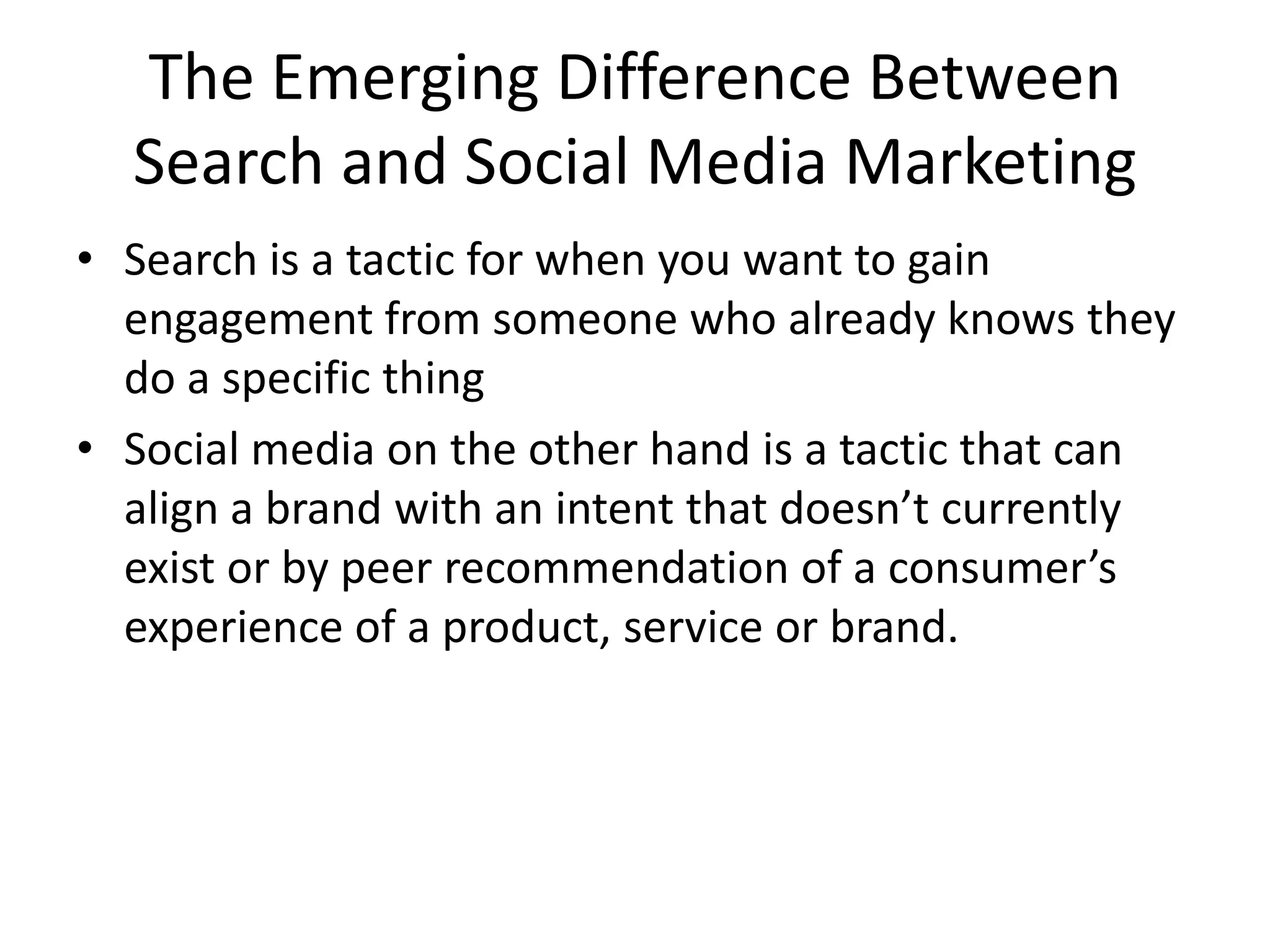 The Emerging Difference Between Search and Social Media Marketing

• Search is a tactic for when you want to gain engagement from someone who already knows they do a specific thing

• Social media on the other hand is a tactic that can align a brand with an intent that doesn’t currently exist or by peer recommendation of a consumer’s experience of a product, service or brand.